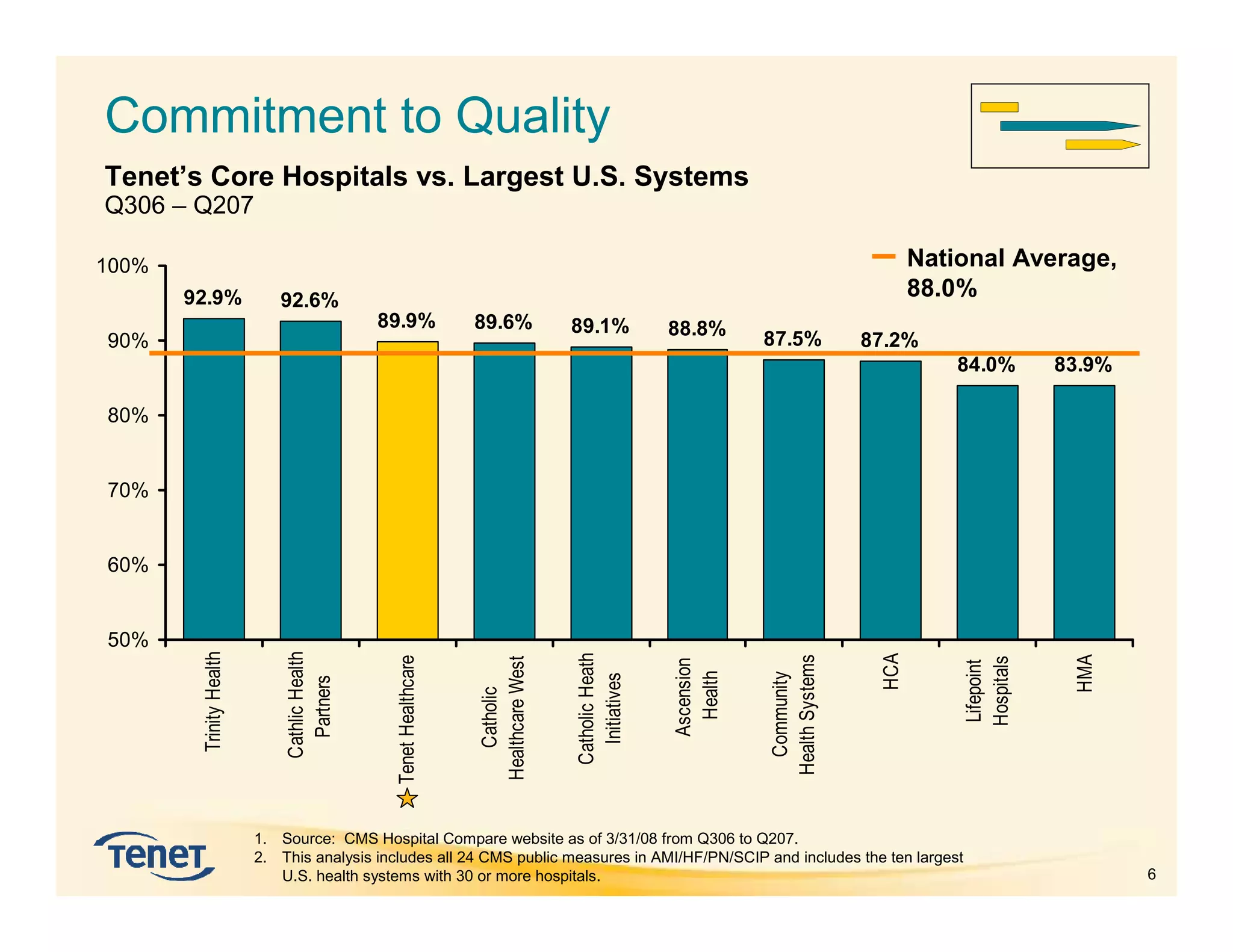 Commitment to Quality

Tenet's Core Hospitals vs. Largest U.S. Systems
Q306 – Q207

National Average, 88.0%

100%
90%
80%
70%
60%
50%

92.9%
92.6%
89.9%
89.6%
89.1%
88.8%
87.5%
87.2%
84.0%
83.9%

Trinity Health
Cathlic Health Partners
Tenet Healthcare
Catholic Healthcare West
Catholic Heath Initiatives
Ascension Health
Community Health Systems
HCA
Lifepoint Hospitals
HMA

Tenet

1. Source: CMS Hospital Compare website as of 3/31/08 from Q306 to Q207.
2. This analysis includes all 24 CMS public measures in AMI/HF/PN/SCIP and includes the ten largest U.S. health systems with 30 or more hospitals.

6